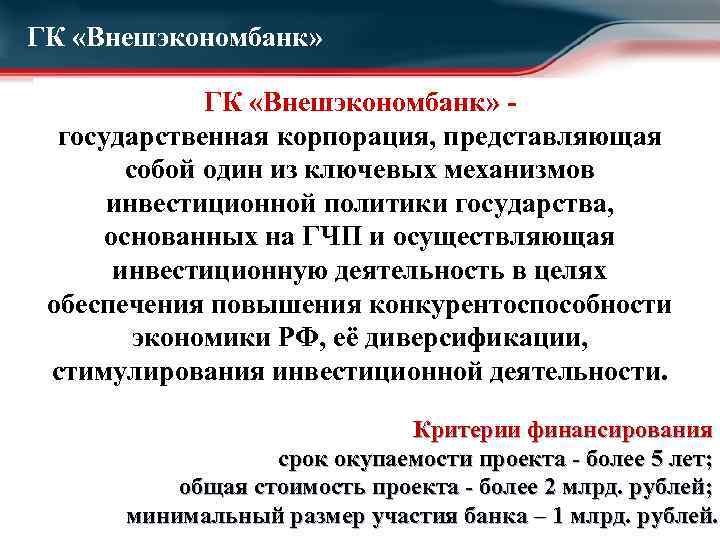 ГК «Внешэкономбанк»

ГК «Внешэкономбанк» - государственная корпорация, представляющая собой один из ключевых механизмов инвестиционной политики государства, основанных на ГЧП и осуществляющая инвестиционную деятельность в целях обеспечения повышения конкурентоспособности экономики РФ, её диверсификации, стимулирования инвестиционной деятельности.

Критерии финансирования
срок окупаемости проекта - более 5 лет;
общая стоимость проекта - более 2 млрд. рублей;
минимальный размер участия банка – 1 млрд. рублей.